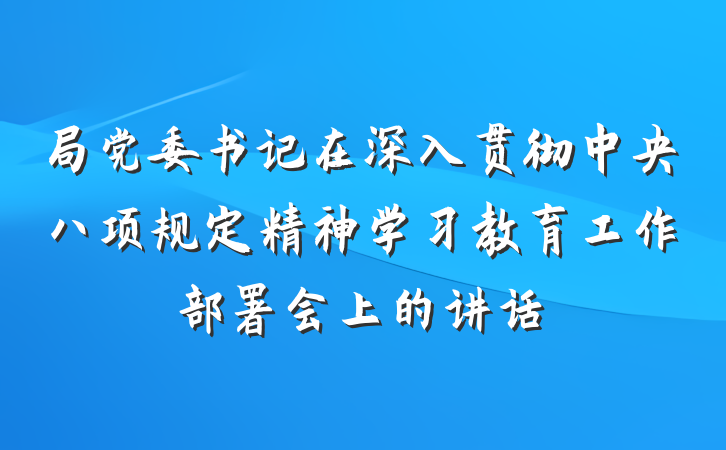 局党委书记在深入贯彻中央八项规定精神学习教育工作部署会上的讲话